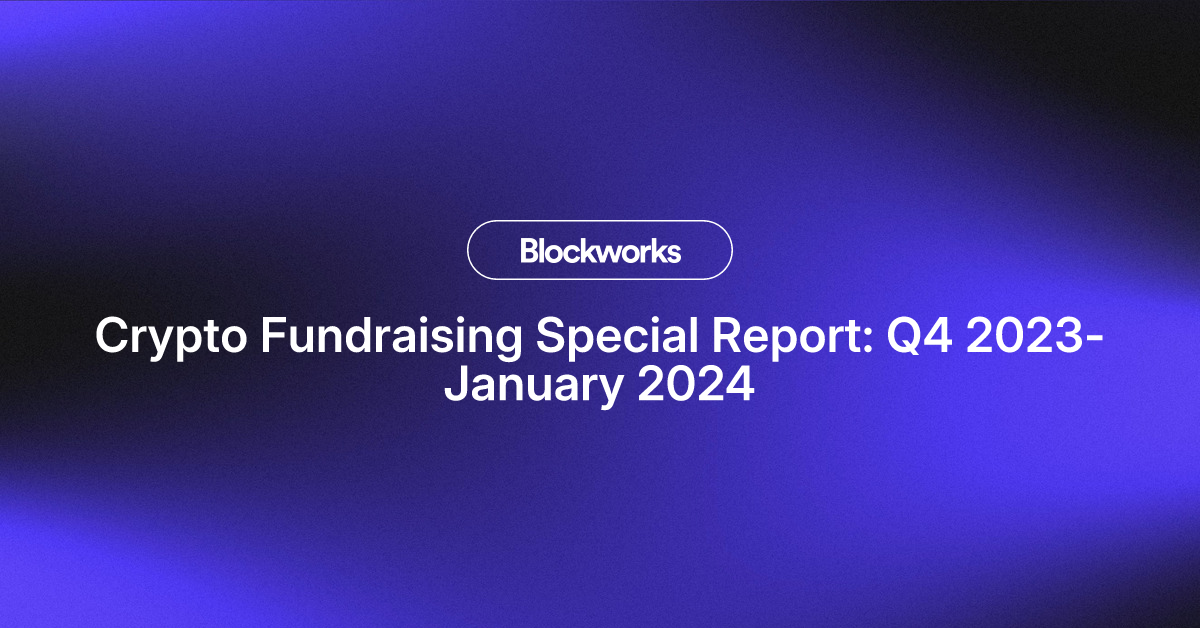 Blockworks

Crypto Fundraising Special Report: Q4 2023-January 2024